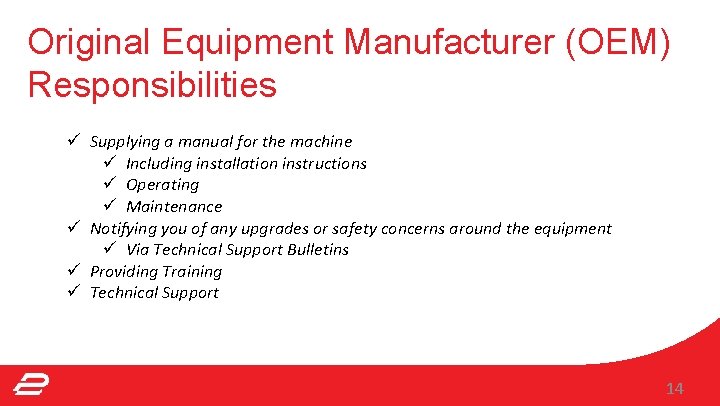 Original Equipment Manufacturer (OEM) Responsibilities

✓ Supplying a manual for the machine
✓ Including installation instructions
✓ Operating
✓ Maintenance
✓ Notifying you of any upgrades or safety concerns around the equipment
✓ Via Technical Support Bulletins
✓ Providing Training
✓ Technical Support

14